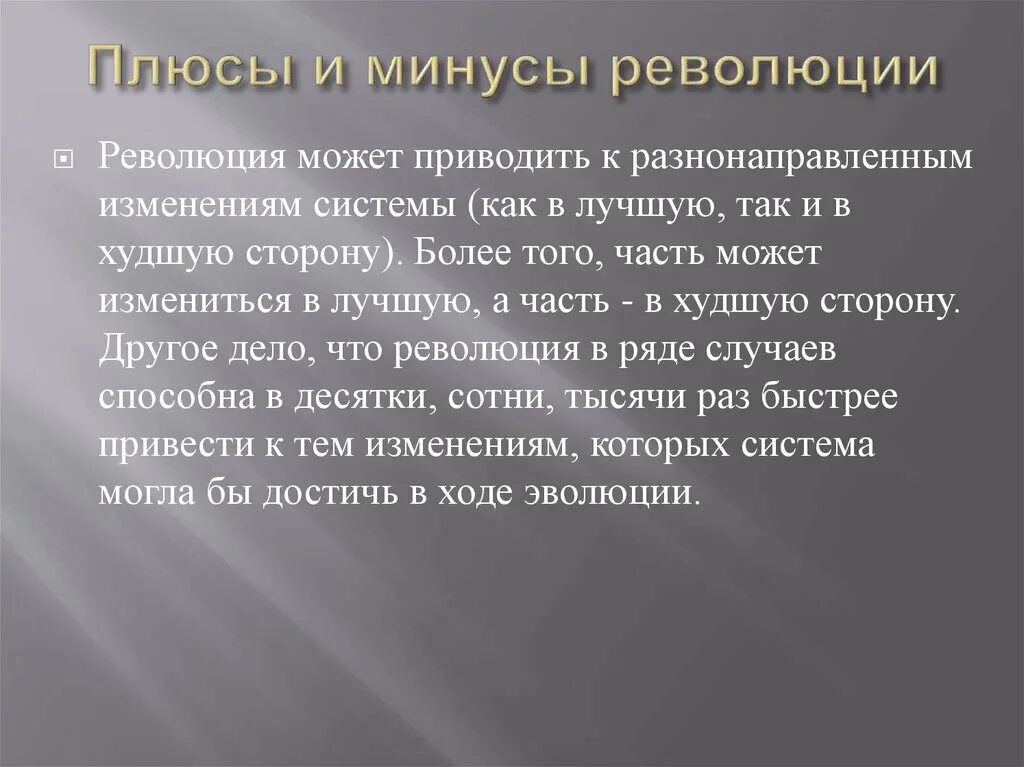 Плюсы и минусы революции

Революция может приводить к разнонаправленным изменениям системы (как в лучшую, так и в худшую сторону). Более того, часть может измениться в лучшую, а часть - в худшую сторону. Другое дело, что революция в ряде случаев способна в десятки, сотни, тысячи раз быстрее привести к тем изменениям, которых система могла бы достичь в ходе эволюции.